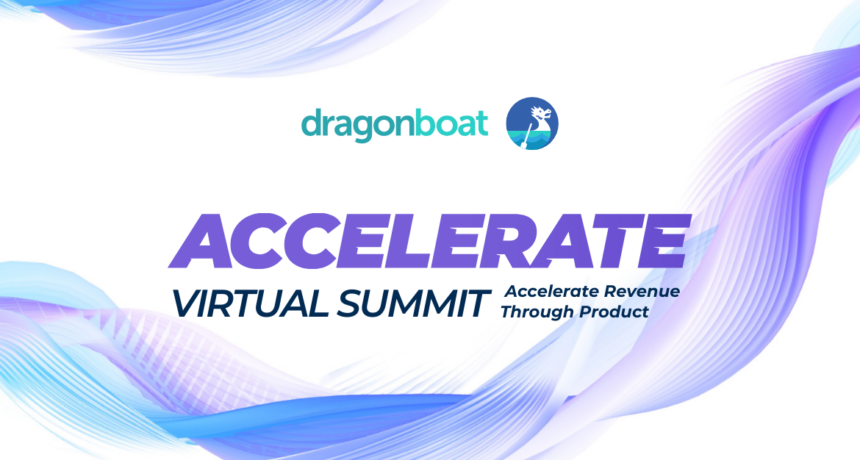 dragonboat

ACCELERATE

VIRTUAL SUMMIT

Accelerate Revenue Through Product